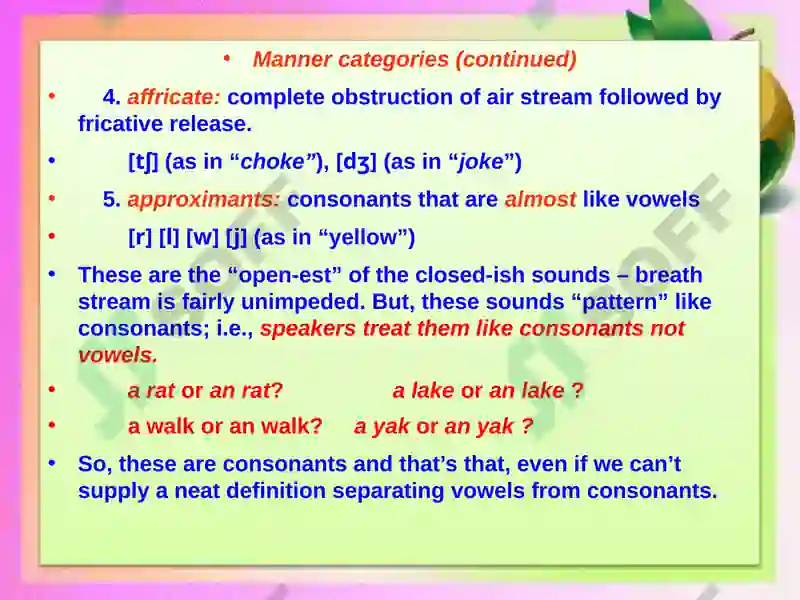 • Manner categories (continued)

• 4. affricate: complete obstruction of air stream followed by fricative release.

• [tʃ] (as in “choke”), [dʒ] (as in “joke”)

• 5. approximants: consonants that are almost like vowels

• [r] [l] [w] [j] (as in “yellow”)

• These are the “open-est” of the closed-ish sounds – breath stream is fairly unimpeded. But, these sounds “pattern” like consonants; i.e., speakers treat them like consonants not vowels.

• a rat or an rat? a lake or an lake ?

• a walk or an walk? a yak or an yak ?

• So, these are consonants and that’s that, even if we can’t supply a neat definition separating vowels from consonants.